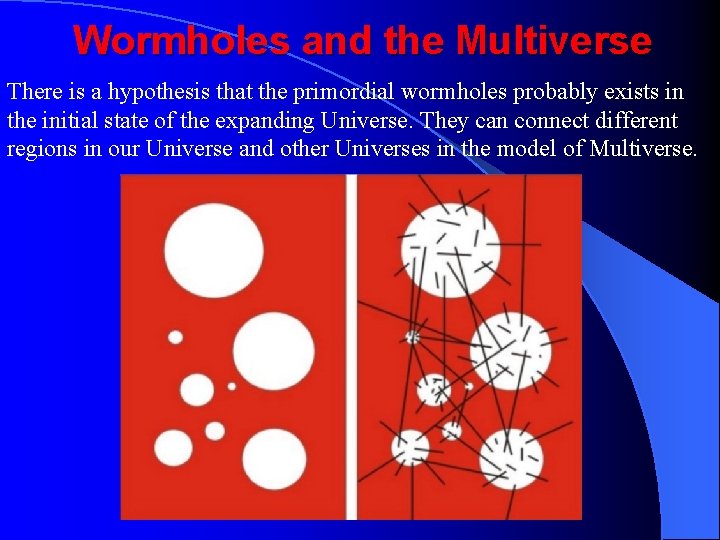 Wormholes and the Multiverse

There is a hypothesis that the primordial wormholes probably exists in the initial state of the expanding Universe. They can connect different regions in our Universe and other Universes in the model of Multiverse.